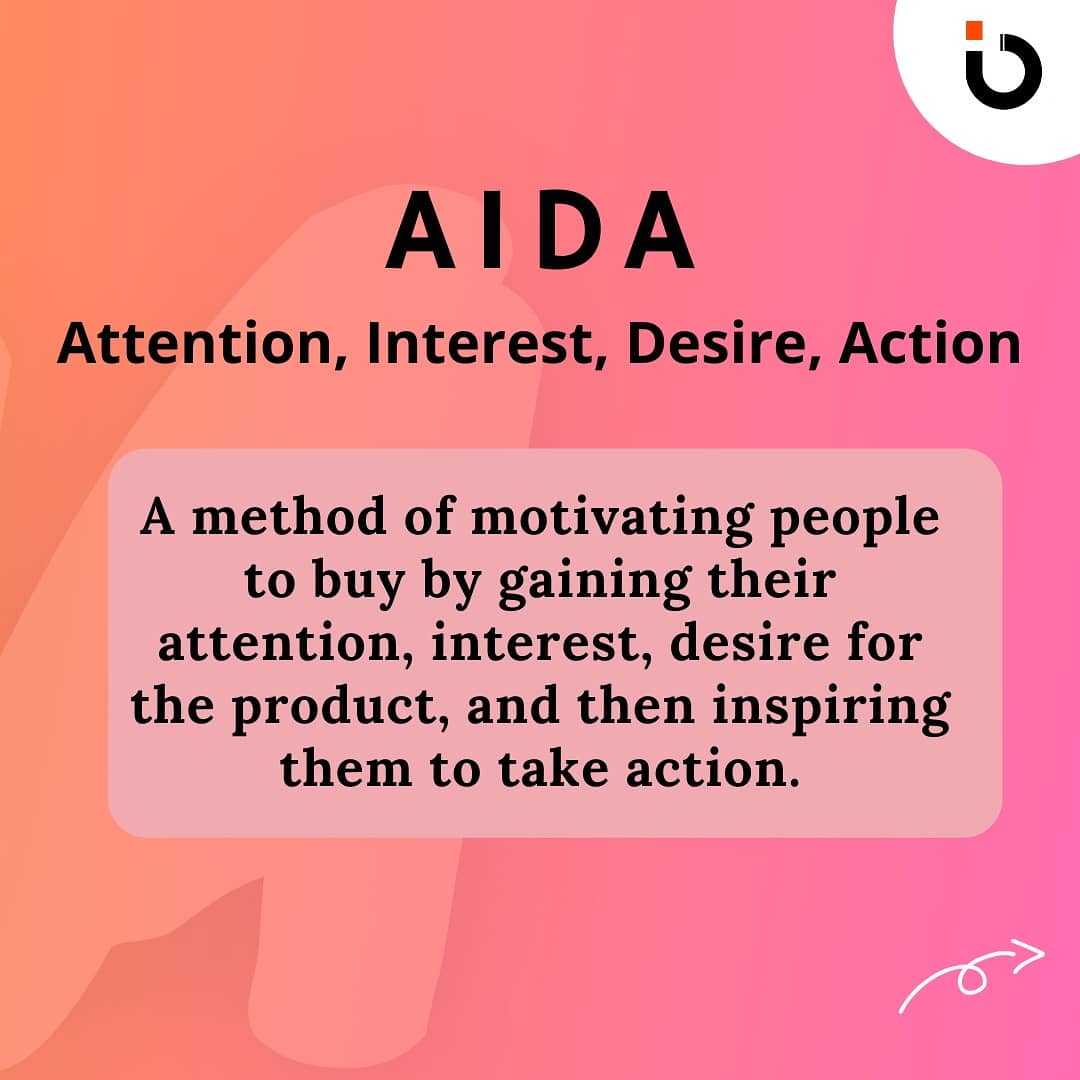 AIDA

Attention, Interest, Desire, Action

A method of motivating people to buy by gaining their attention, interest, desire for the product, and then inspiring them to take action.